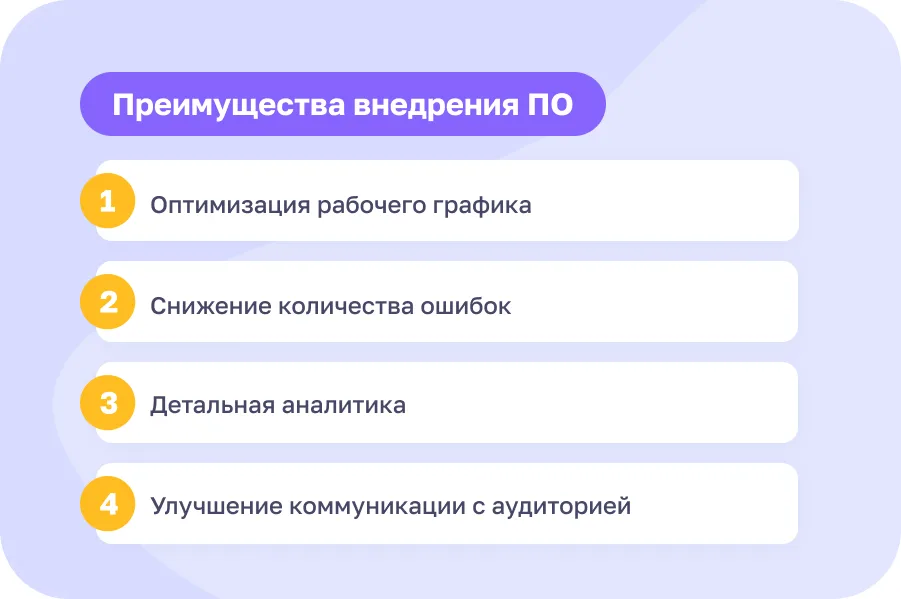 Преимущества внедрения ПО

1 Оптимизация рабочего графика

2 Снижение количества ошибок

3 Детальная аналитика

4 Улучшение коммуникации с аудиторией